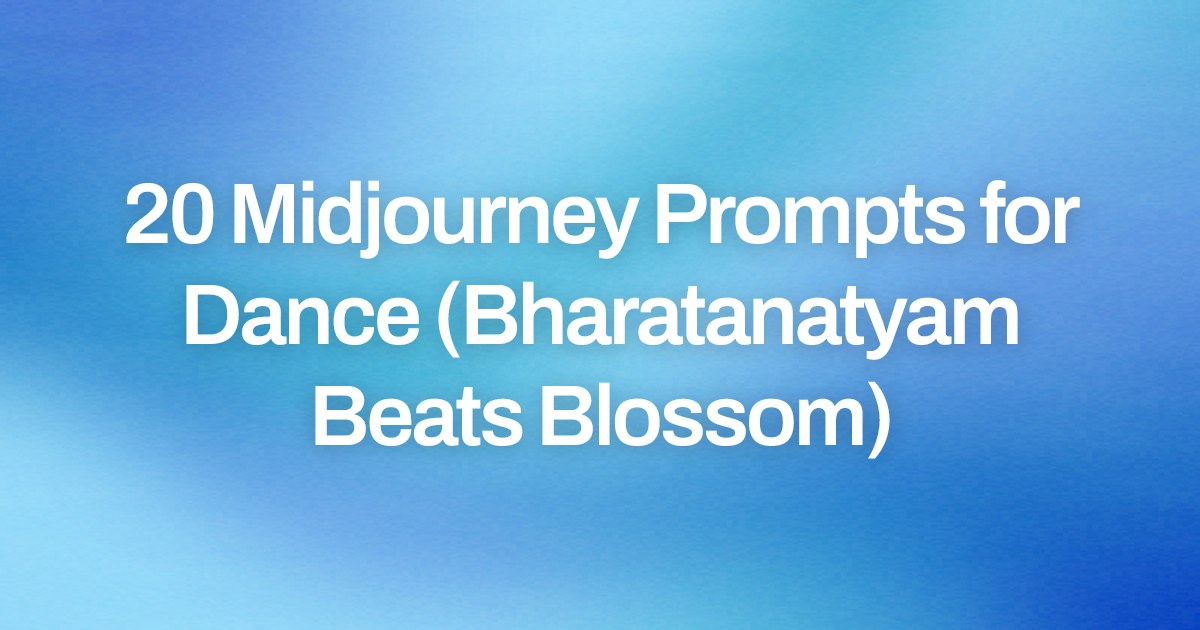 20 Midjourney Prompts for Dance (Bharatanatyam Beats Blossom)